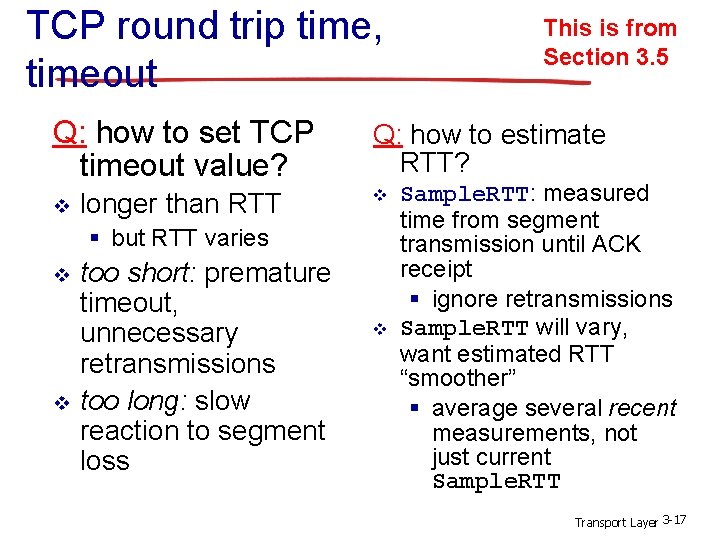 TCP round trip time, timeout

This is from Section 3.5

Q: how to set TCP timeout value?

❖ longer than RTT
▪ but RTT varies

❖ too short: premature timeout, unnecessary retransmissions

❖ too long: slow reaction to segment loss

Q: how to estimate RTT?

❖ SampleRTT: measured time from segment transmission until ACK receipt
▪ ignore retransmissions

❖ SampleRTT will vary, want estimated RTT "smoother"
▪ average several recent measurements, not just current SampleRTT

Transport Layer 3-17